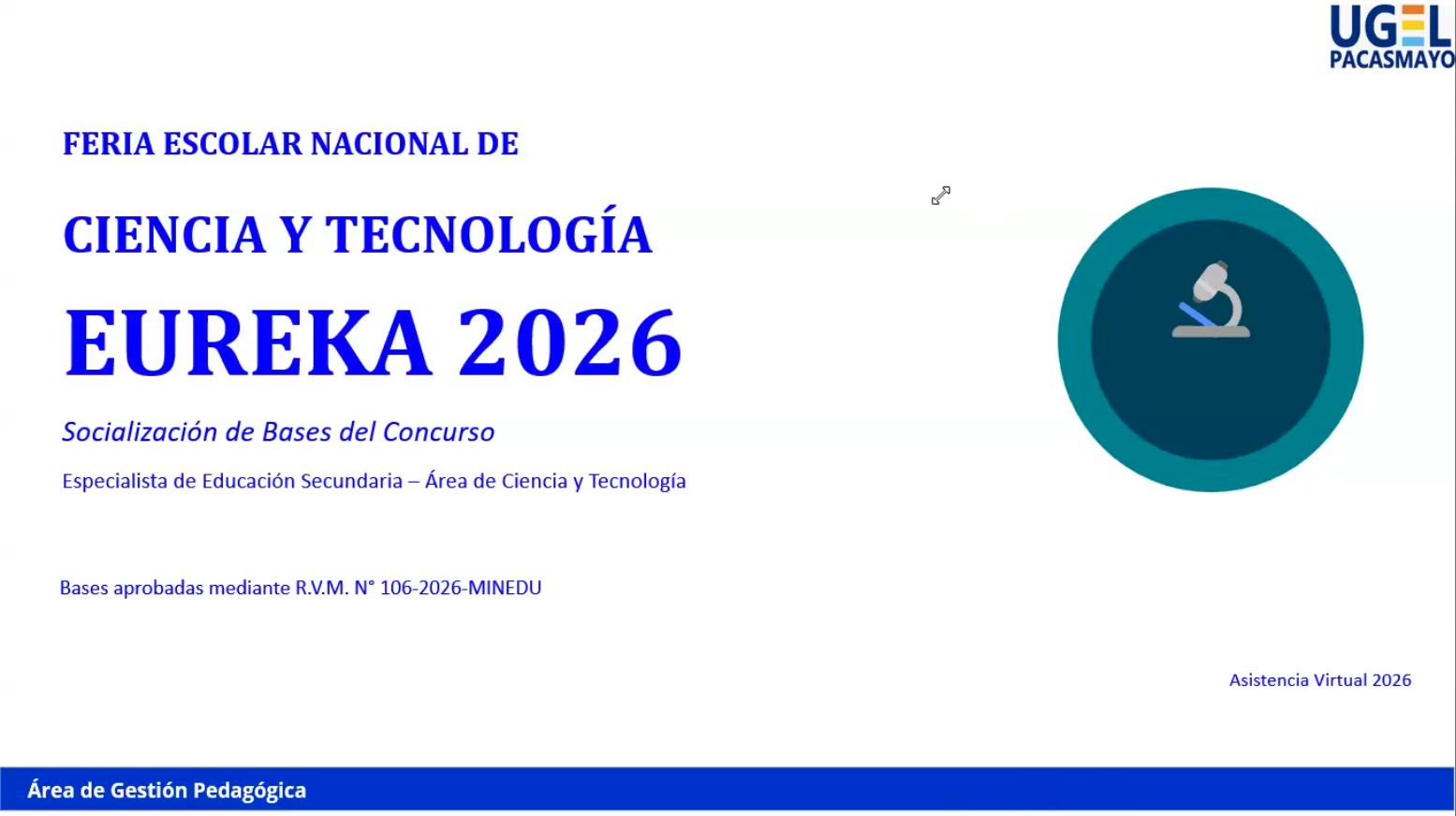 UGEL
PACASMAYO

FERIA ESCOLAR NACIONAL DE

CIENCIA Y TECNOLOGÍA

EUREKA 2026

Socialización de Bases del Concurso

Especialista de Educación Secundaria – Área de Ciencia y Tecnología

Bases aprobadas mediante R.V.M. N° 106-2026-MINEDU

Asistencia Virtual 2026

Área de Gestión Pedagógica